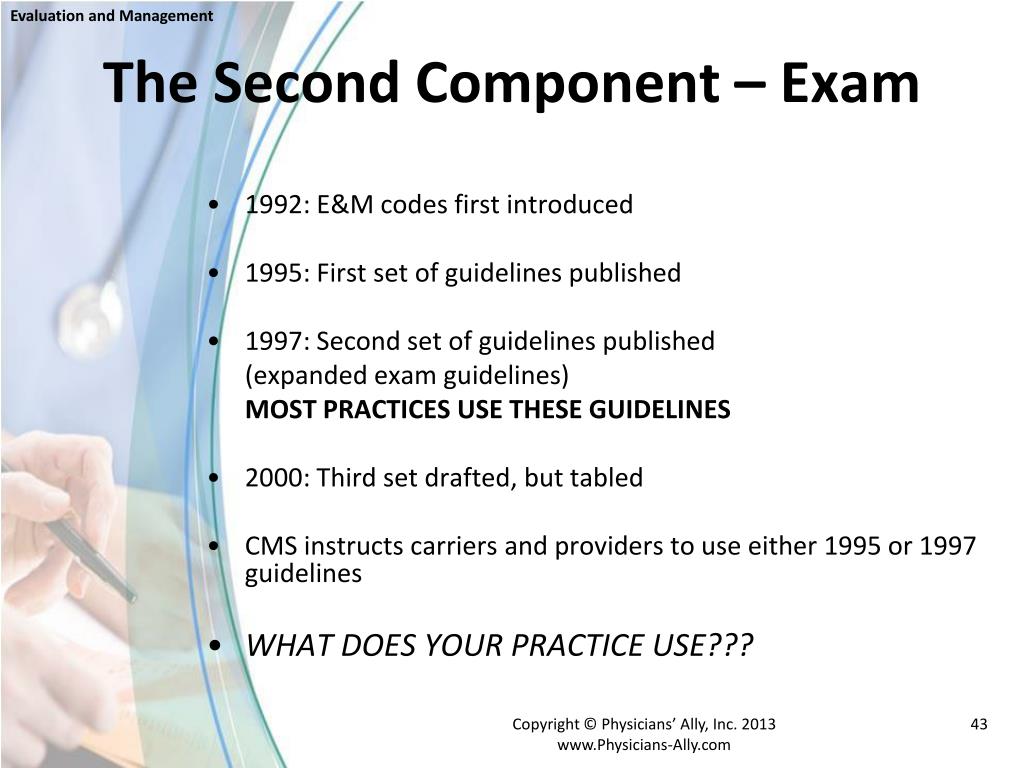 Evaluation and Management

The Second Component – Exam

• 1992: E&M codes first introduced

• 1995: First set of guidelines published

• 1997: Second set of guidelines published
(expanded exam guidelines)
MOST PRACTICES USE THESE GUIDELINES

• 2000: Third set drafted, but tabled

• CMS instructs carriers and providers to use either 1995 or 1997 guidelines

• WHAT DOES YOUR PRACTICE USE???

Copyright © Physicians' Ally, Inc. 2013
www.Physicians-Ally.com

43